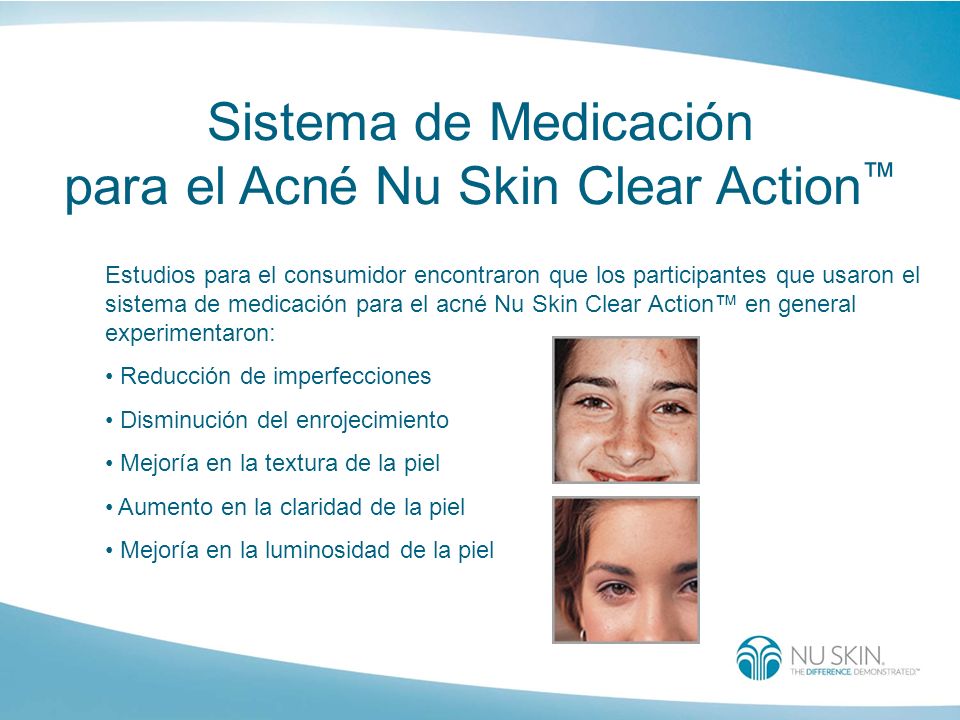 Sistema de Medicación para el Acné Nu Skin Clear Action™

Estudios para el consumidor encontraron que los participantes que usaron el sistema de medicación para el acné Nu Skin Clear Action™ en general experimentaron:

• Reducción de imperfecciones

• Disminución del enrojecimiento

• Mejoría en la textura de la piel

• Aumento en la claridad de la piel

• Mejoría en la luminosidad de la piel

NU SKIN.
THE DIFFERENCE. DEMONSTRATED.™